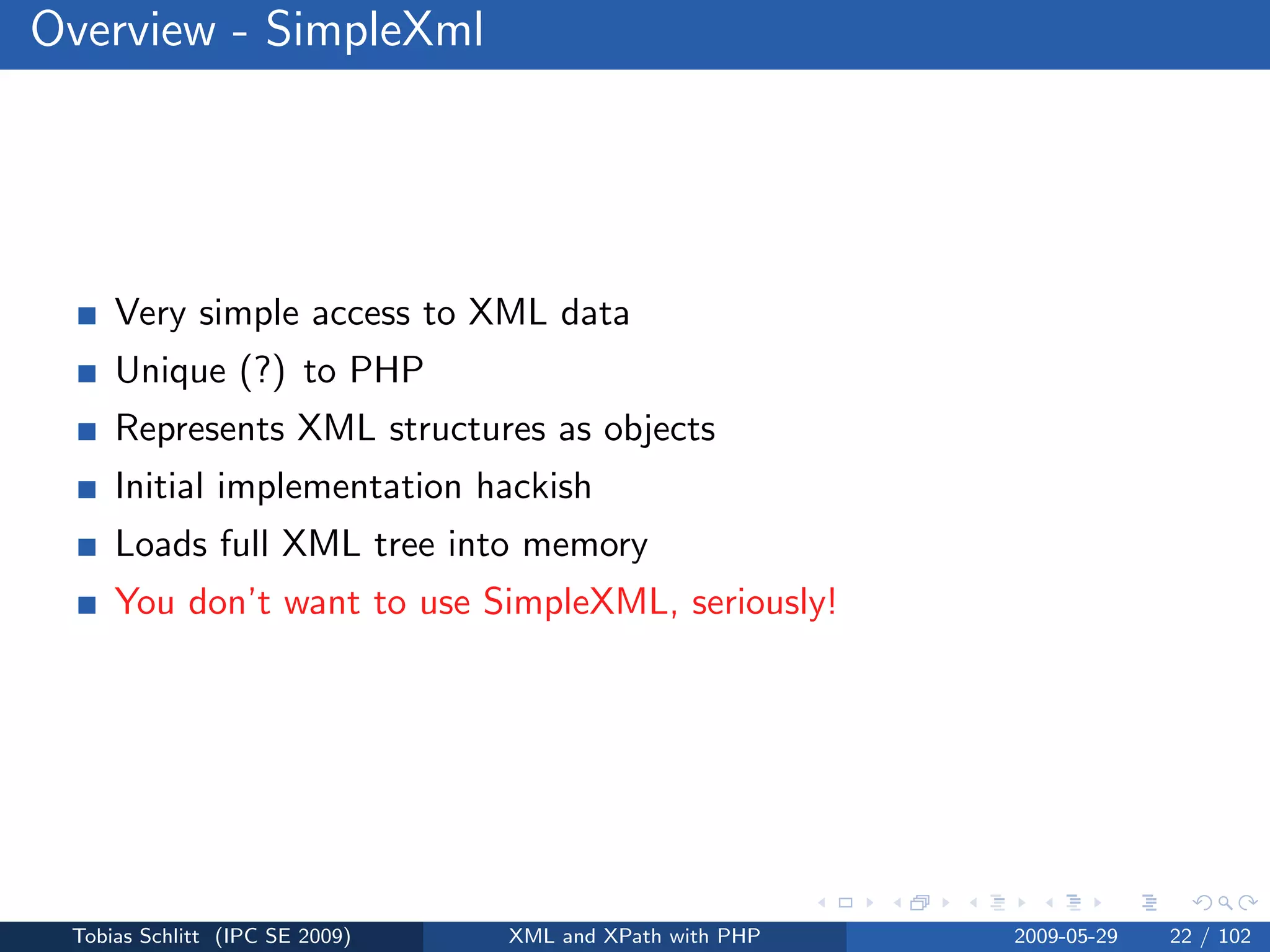 Overview - SimpleXml

- Very simple access to XML data
- Unique (?) to PHP
- Represents XML structures as objects
- Initial implementation hackish
- Loads full XML tree into memory
- You don't want to use SimpleXML, seriously!

Tobias Schlitt (IPC SE 2009) XML and XPath with PHP 2009-05-29 22 / 102